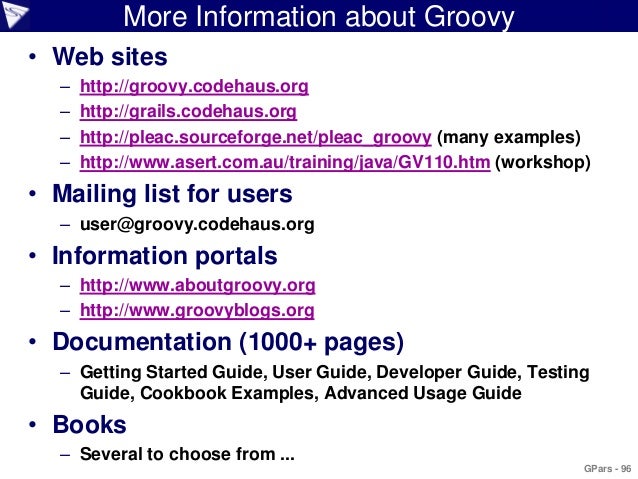 More Information about Groovy

• Web sites
– http://groovy.codehaus.org
– http://grails.codehaus.org
– http://pleac.sourceforge.net/pleac_groovy (many examples)
– http://www.asert.com.au/training/java/GV110.htm (workshop)

• Mailing list for users
– user@groovy.codehaus.org

• Information portals
– http://www.aboutgroovy.org
– http://www.groovyblogs.org

• Documentation (1000+ pages)
– Getting Started Guide, User Guide, Developer Guide, Testing Guide, Cookbook Examples, Advanced Usage Guide

• Books
– Several to choose from ...

GPars - 96